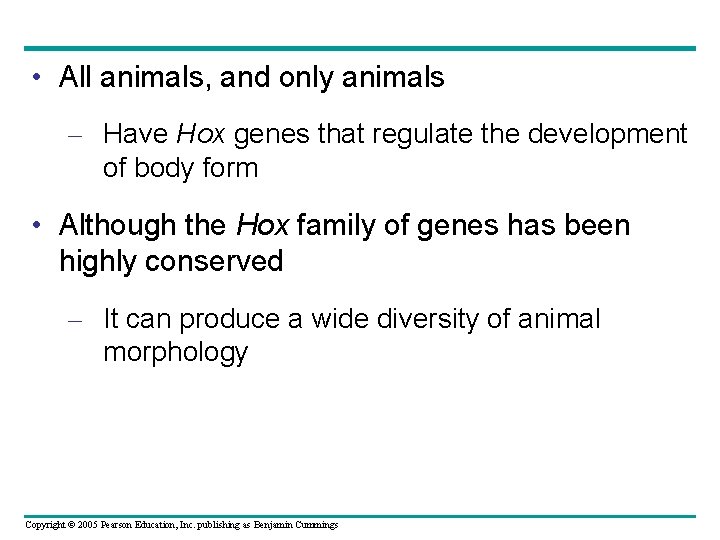 • All animals, and only animals

– Have Hox genes that regulate the development of body form

• Although the Hox family of genes has been highly conserved

– It can produce a wide diversity of animal morphology

Copyright © 2005 Pearson Education, Inc. publishing as Benjamin Cummings